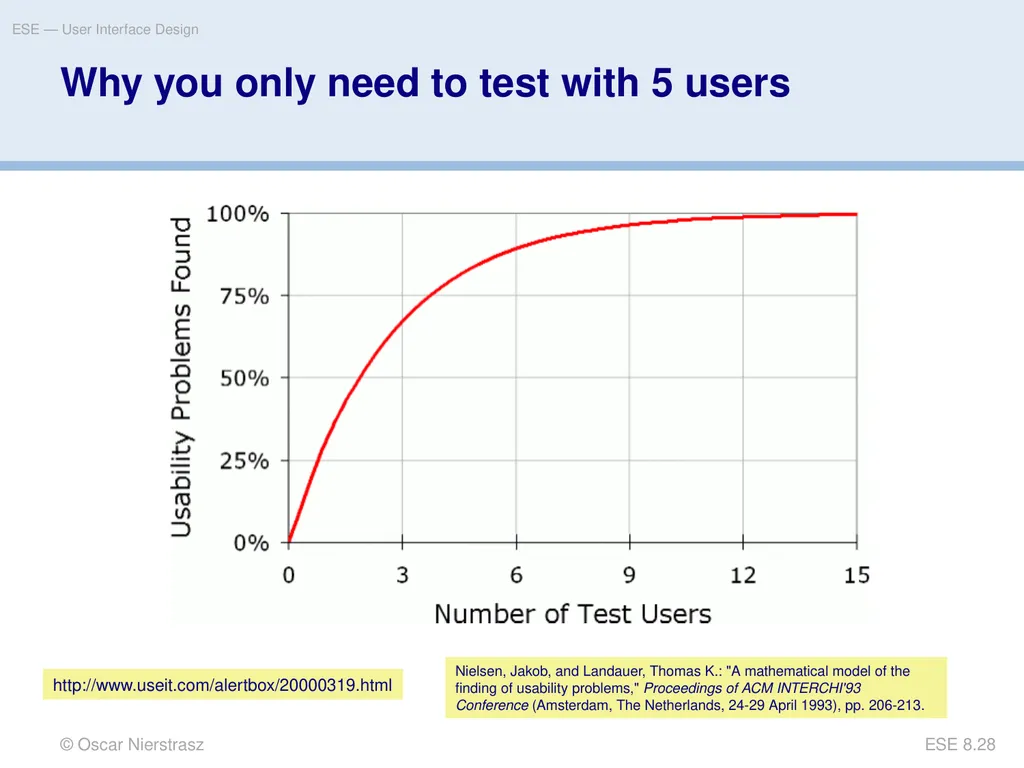 ESE — User Interface Design

Why you only need to test with 5 users

Usability Problems Found

100%
75%
50%
25%
0%

0 3 6 9 12 15

Number of Test Users

http://www.useit.com/alertbox/20000319.html

Nielsen, Jakob, and Landauer, Thomas K.: "A mathematical model of the finding of usability problems," Proceedings of ACM INTERCHI'93 Conference (Amsterdam, The Netherlands, 24-29 April 1993), pp. 206-213.

© Oscar Nierstrasz

ESE 8.28